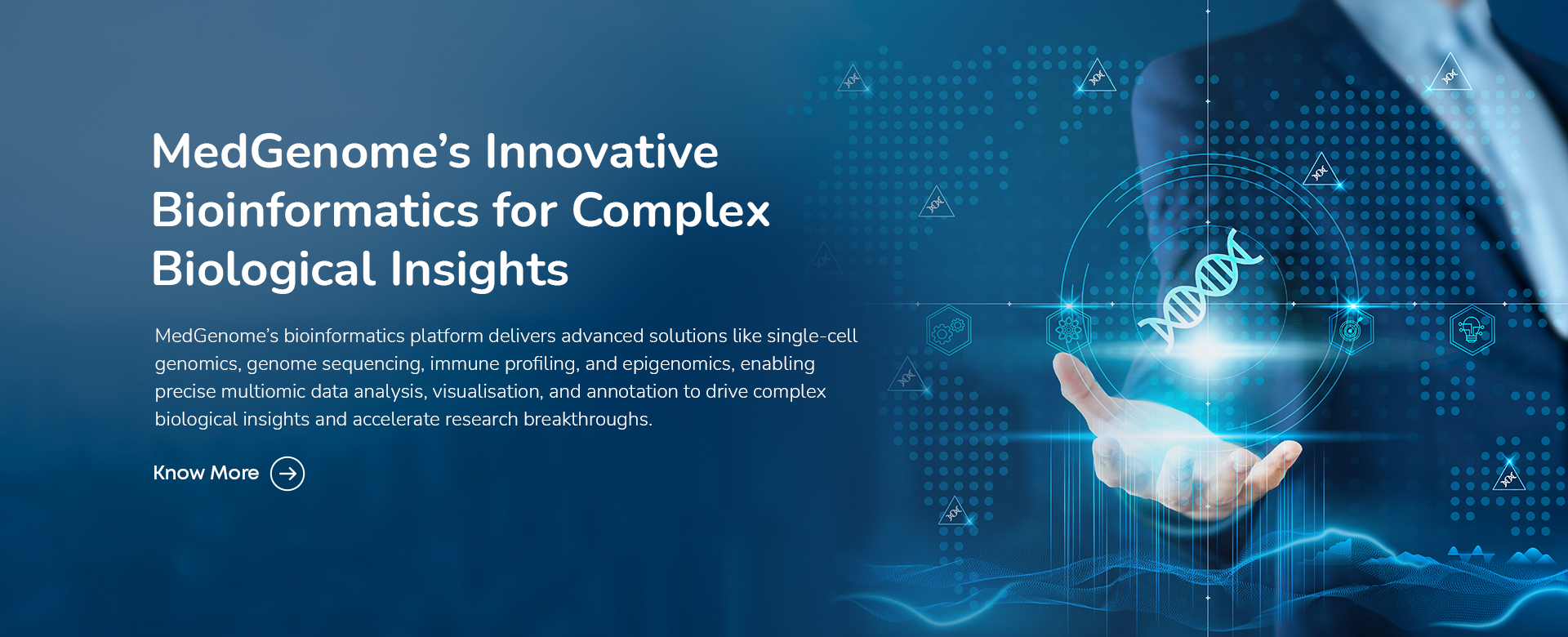 MedGenome’s Innovative Bioinformatics for Complex Biological Insights

MedGenome’s bioinformatics platform delivers advanced solutions like single-cell genomics, genome sequencing, immune profiling, and epigenomics, enabling precise multiomic data analysis, visualisation, and annotation to drive complex biological insights and accelerate research breakthroughs.

Know More